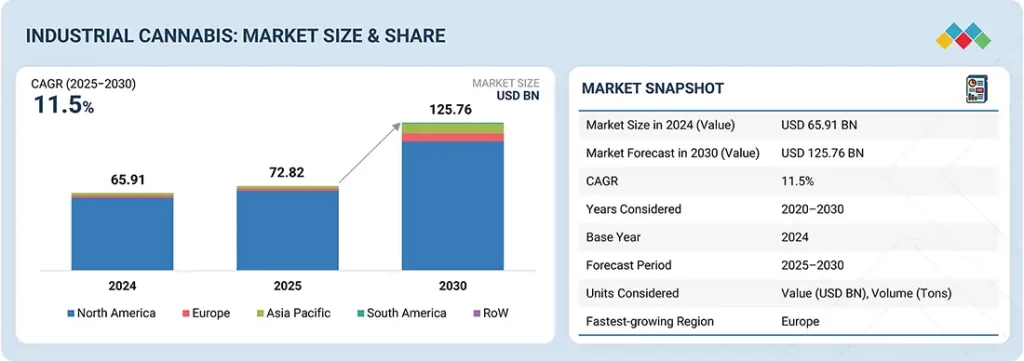 INDUSTRIAL CANNABIS: MARKET SIZE & SHARE

CAGR (2025–2030)
11.5%

MARKET SIZE
USD BN

65.91
72.82
125.76

2024
2025
2030

North America
Europe
Asia Pacific
South America
RoW

MARKET SNAPSHOT

| | |
|---|---|
| Market Size in 2024 (Value) | USD 65.91 BN |
| Market Forecast in 2030 (Value) | USD 125.76 BN |
| CAGR | 11.5% |
| Years Considered | 2020–2030 |
| Base Year | 2024 |
| Forecast Period | 2025–2030 |
| Units Considered | Value (USD BN), Volume (Tons) |
| Fastest-growing Region | Europe |